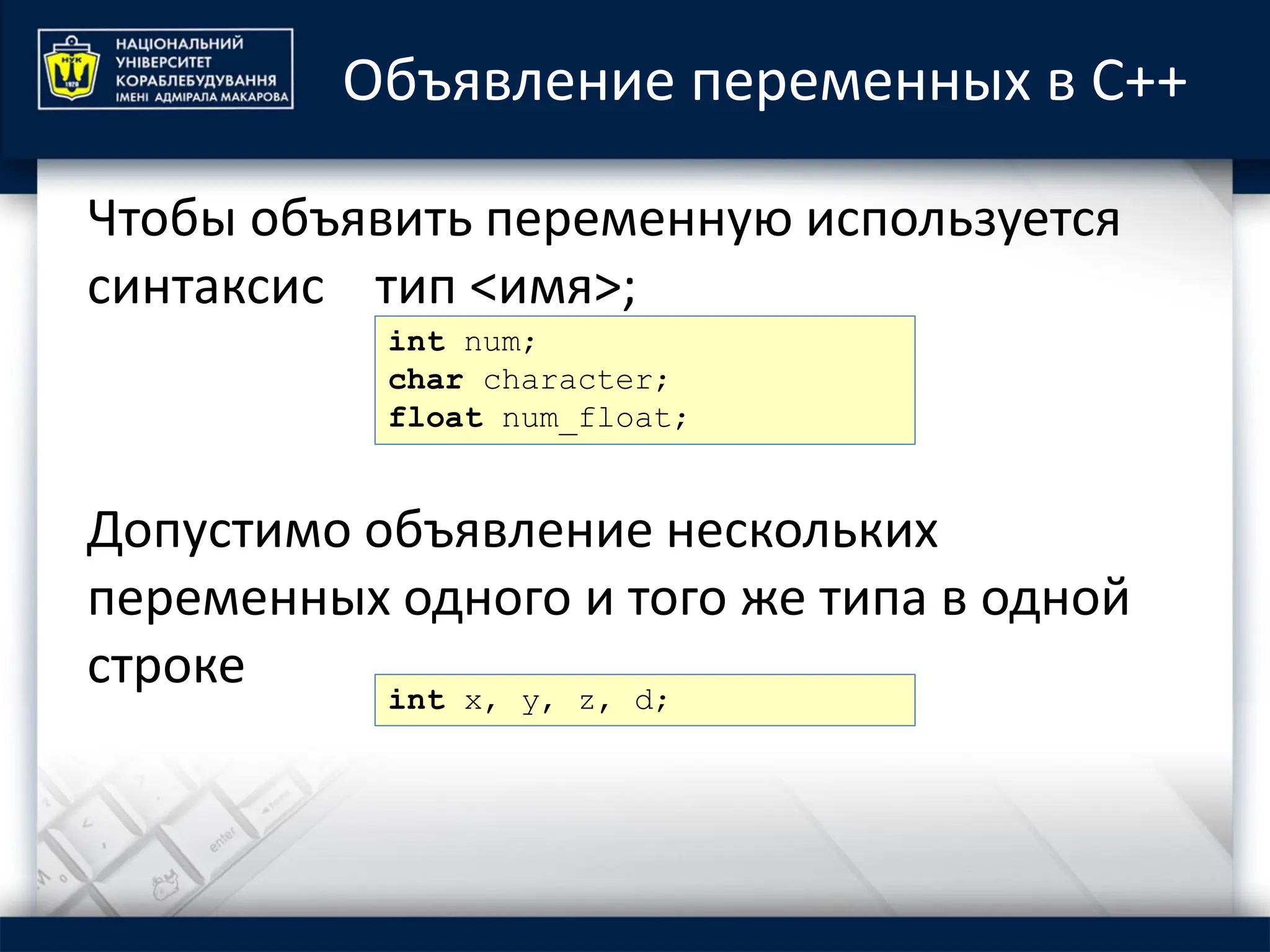 НУК
1920
НАЦІОНАЛЬНИЙ УНІВЕРСИТЕТ КОРАБЛЕБУДУВАННЯ ІМЕНІ АДМІРАЛА МАКАРОВА

Объявление переменных в С++

Чтобы объявить переменную используется синтаксис тип <имя>;

int num;
char character;
float num_float;

Допустимо объявление нескольких переменных одного и того же типа в одной строке

int x, y, z, d;

enter